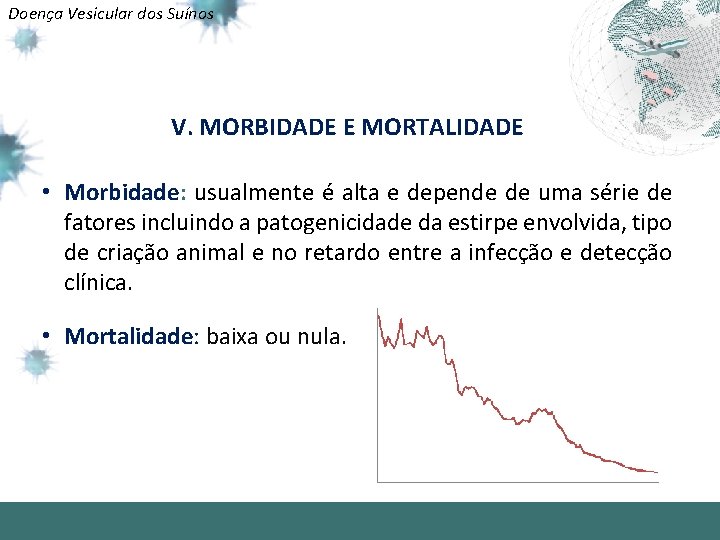 Doença Vesicular dos Suínos

V. MORBIDADE E MORTALIDADE

• Morbidade: usualmente é alta e depende de uma série de fatores incluindo a patogenicidade da estirpe envolvida, tipo de criação animal e no retardo entre a infecção e detecção clínica.

• Mortalidade: baixa ou nula.